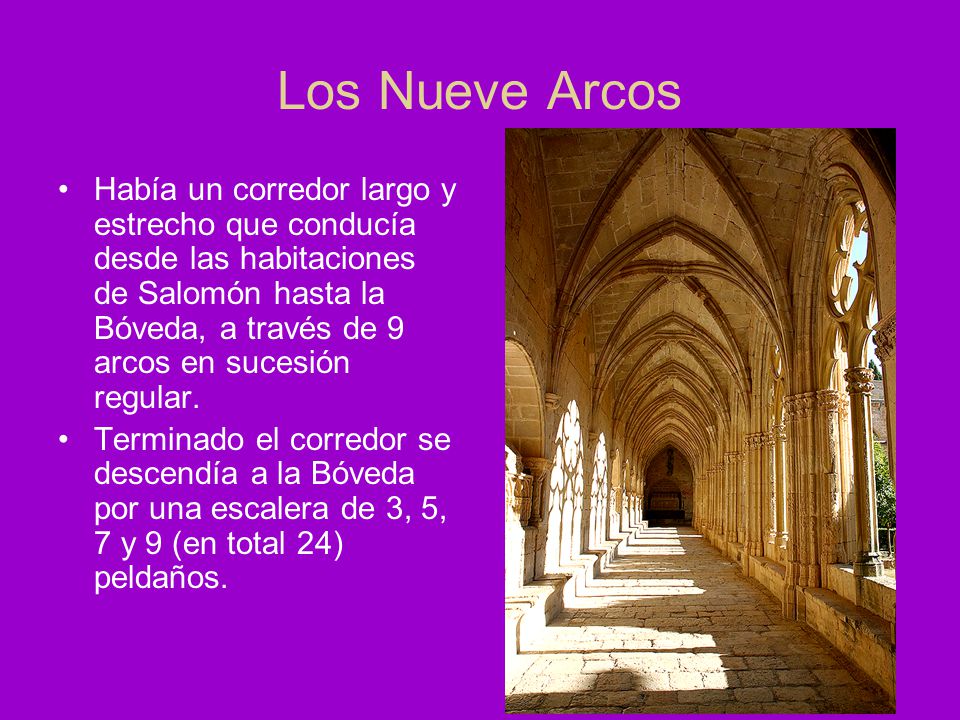 Los Nueve Arcos

• Había un corredor largo y estrecho que conducía desde las habitaciones de Salomón hasta la Bóveda, a través de 9 arcos en sucesión regular.

• Terminado el corredor se descendía a la Bóveda por una escalera de 3, 5, 7 y 9 (en total 24) peldaños.